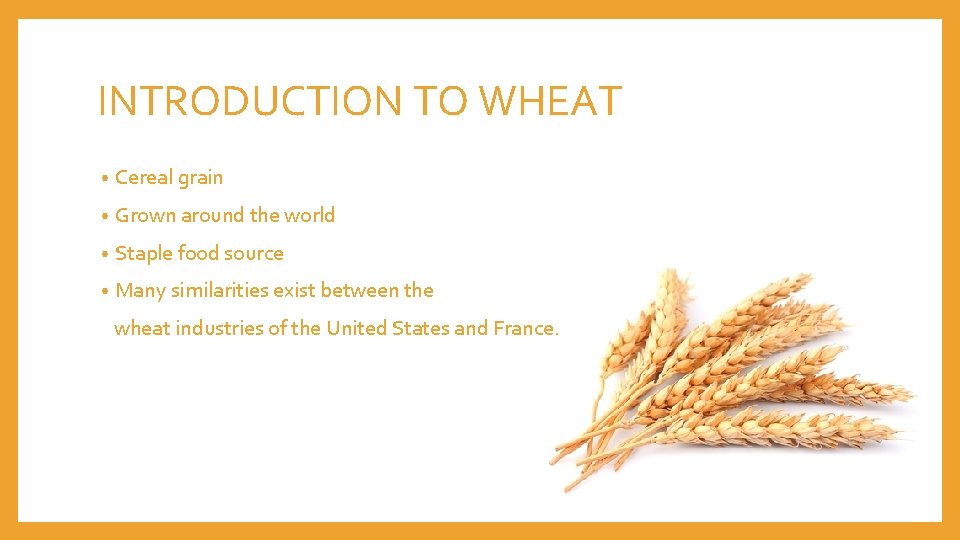 INTRODUCTION TO WHEAT

• Cereal grain
• Grown around the world
• Staple food source
• Many similarities exist between the wheat industries of the United States and France.